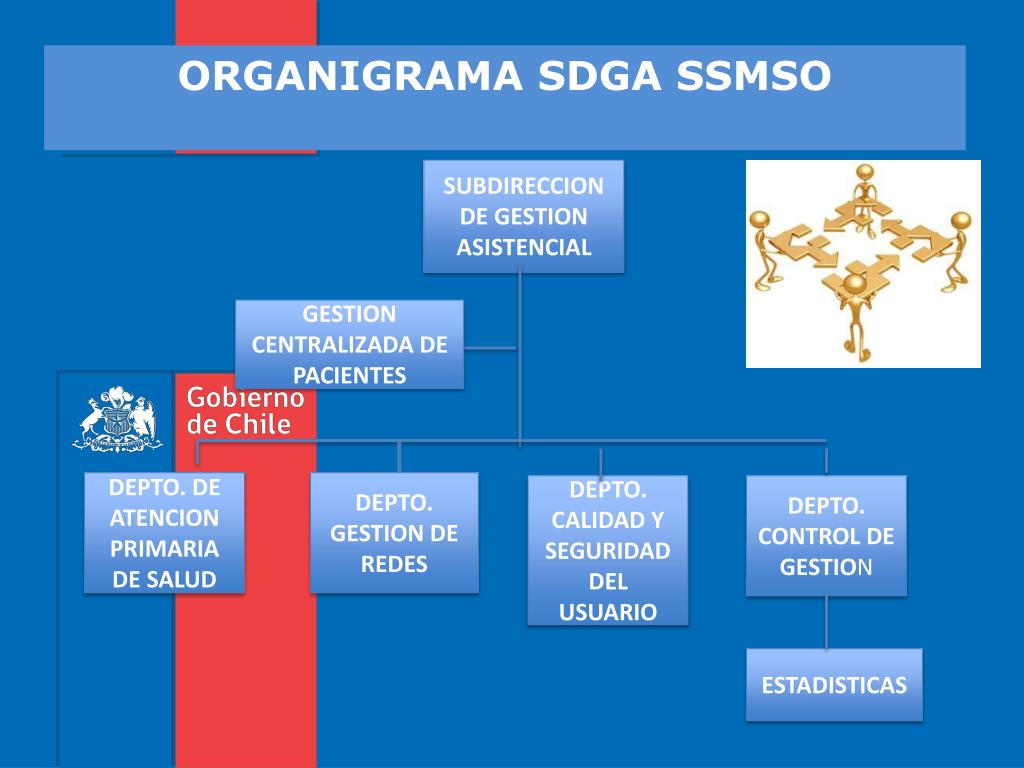 ORGANIGRAMA SDGA SSMSO

SUBDIRECCION DE GESTION ASISTENCIAL

GESTION CENTRALIZADA DE PACIENTES

Gobierno de Chile

DEPTO. DE ATENCION PRIMARIA DE SALUD

DEPTO. GESTION DE REDES

DEPTO. CALIDAD Y SEGURIDAD DEL USUARIO

DEPTO. CONTROL DE GESTION

ESTADISTICAS